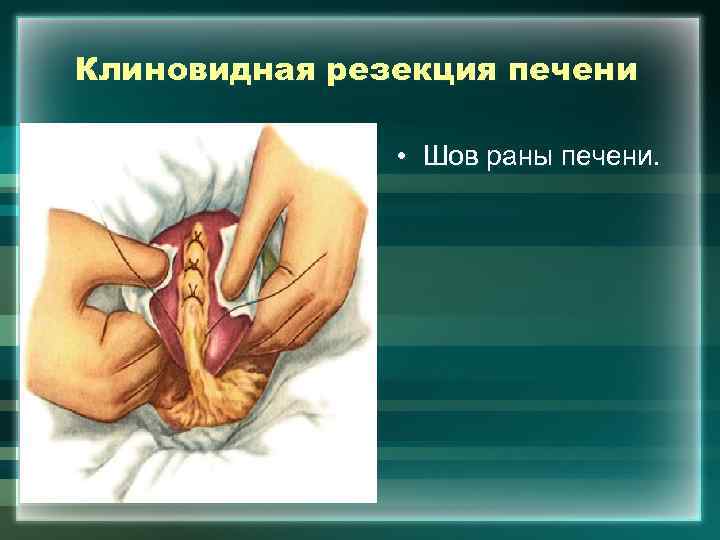 Клиновидная резекция печени

• Шов раны печени.